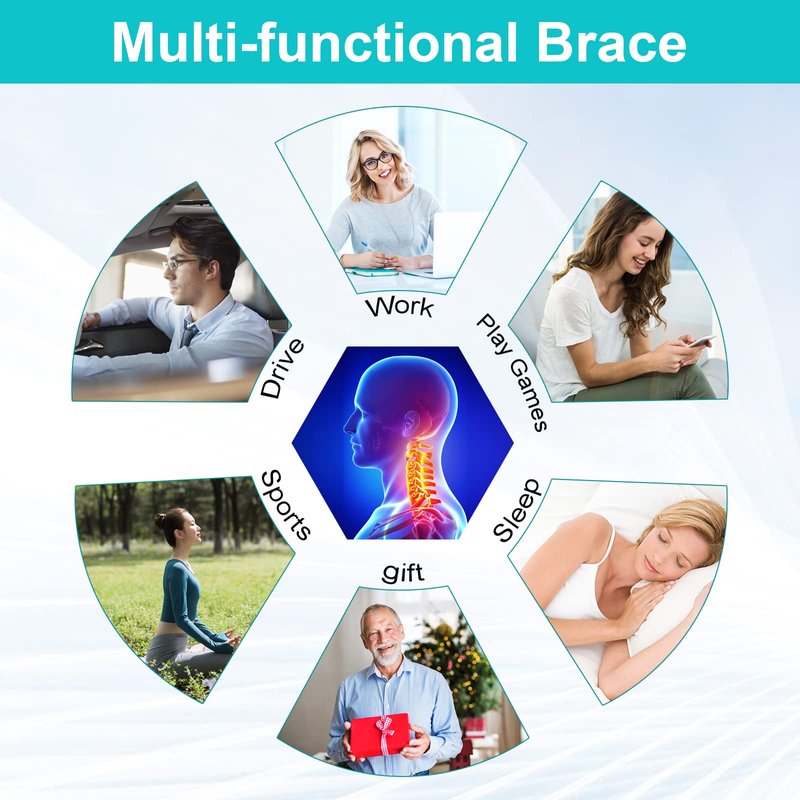 Multi-functional Brace

Work

Play Games

Sleep

gift

Sports

Drive